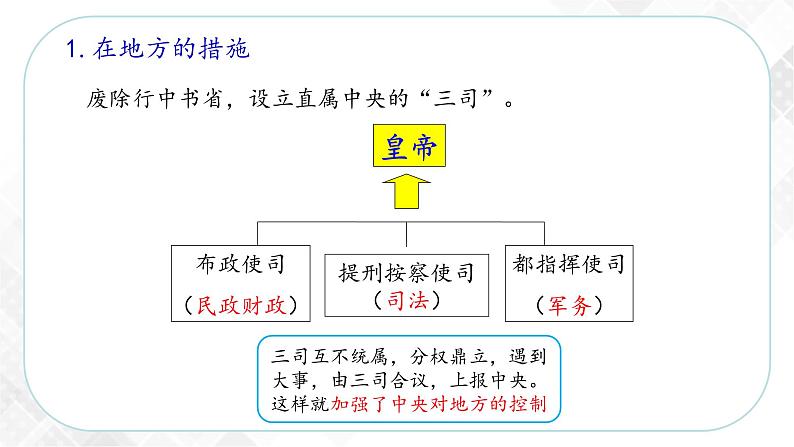 1. 在地方的措施

废除行中书省，设立直属中央的“三司”。

皇帝

布政使司
（民政财政）

提刑按察使司
（司法）

都指挥使司
（军务）

三司互不统属，分权鼎立，遇到大事，由三司合议，上报中央。这样就加强了中央对地方的控制